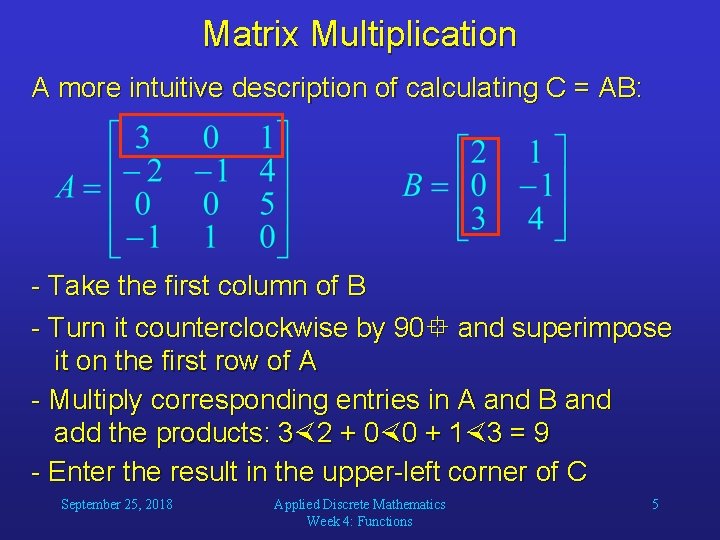 Matrix Multiplication

A more intuitive description of calculating C = AB:

$A = \begin{bmatrix} 3 & 0 & 1 \\ -2 & -1 & 4 \\ 0 & 0 & 5 \\ -1 & 1 & 0 \end{bmatrix}$ $B = \begin{bmatrix} 2 & 1 \\ 0 & -1 \\ 3 & 4 \end{bmatrix}$

- Take the first column of B

- Turn it counterclockwise by 90⌖ and superimpose it on the first row of A

- Multiply corresponding entries in A and B and add the products: 3⋖2 + 0⋖0 + 1⋖3 = 9

- Enter the result in the upper-left corner of C

September 25, 2018

Applied Discrete Mathematics
Week 4: Functions

5